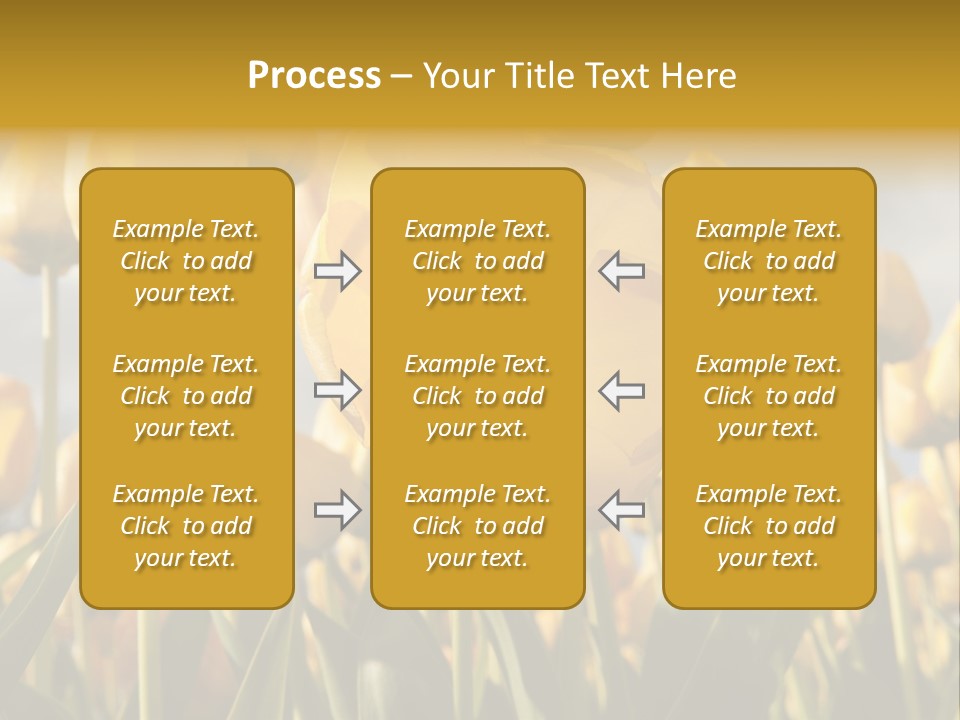 Process – Your Title Text Here

Example Text. Click to add your text.

Example Text. Click to add your text.

Example Text. Click to add your text.

Example Text. Click to add your text.

Example Text. Click to add your text.

Example Text. Click to add your text.

Example Text. Click to add your text.

Example Text. Click to add your text.

Example Text. Click to add your text.